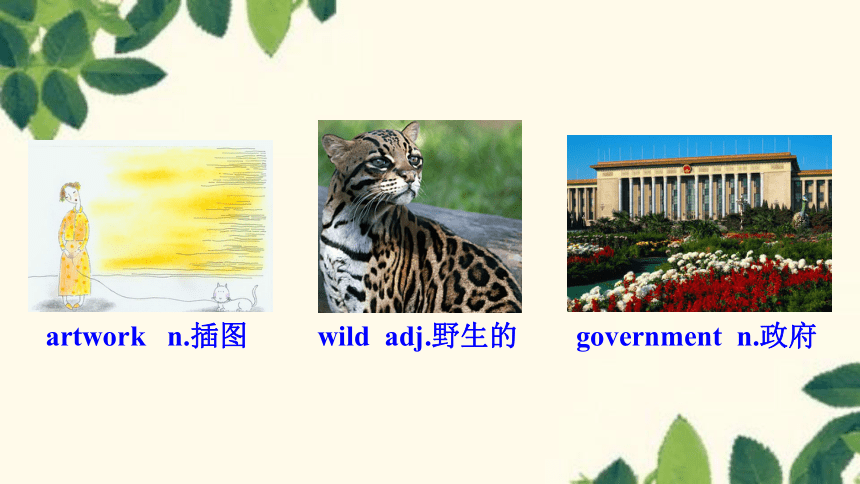 artwork n.插图

wild adj.野生的

government n.政府